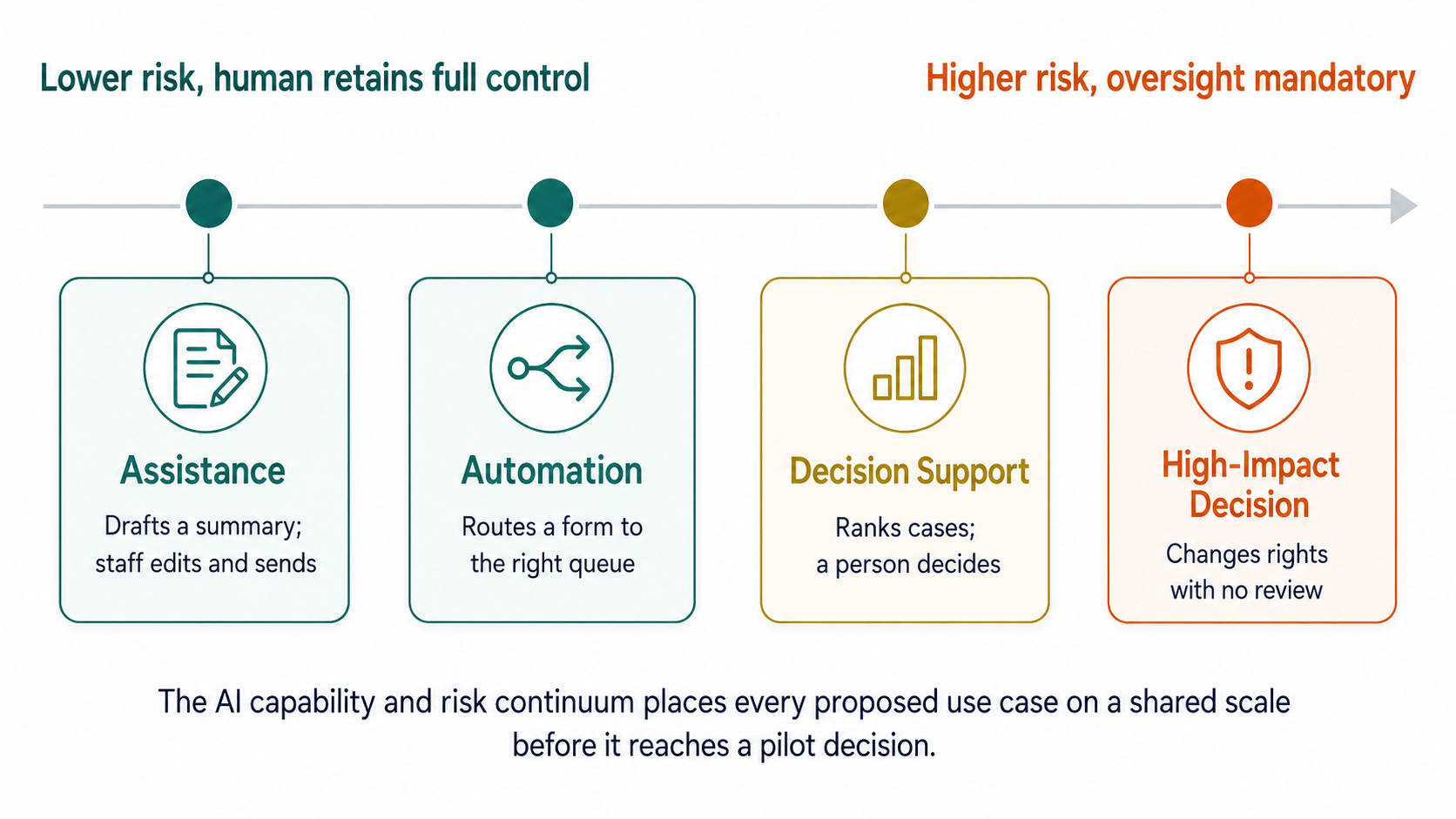 Lower risk, human retains full control

Higher risk, oversight mandatory

Assistance

Drafts a summary; staff edits and sends

Automation

Routes a form to the right queue

Decision Support

Ranks cases; a person decides

High-Impact Decision

Changes rights with no review

The AI capability and risk continuum places every proposed use case on a shared scale before it reaches a pilot decision.